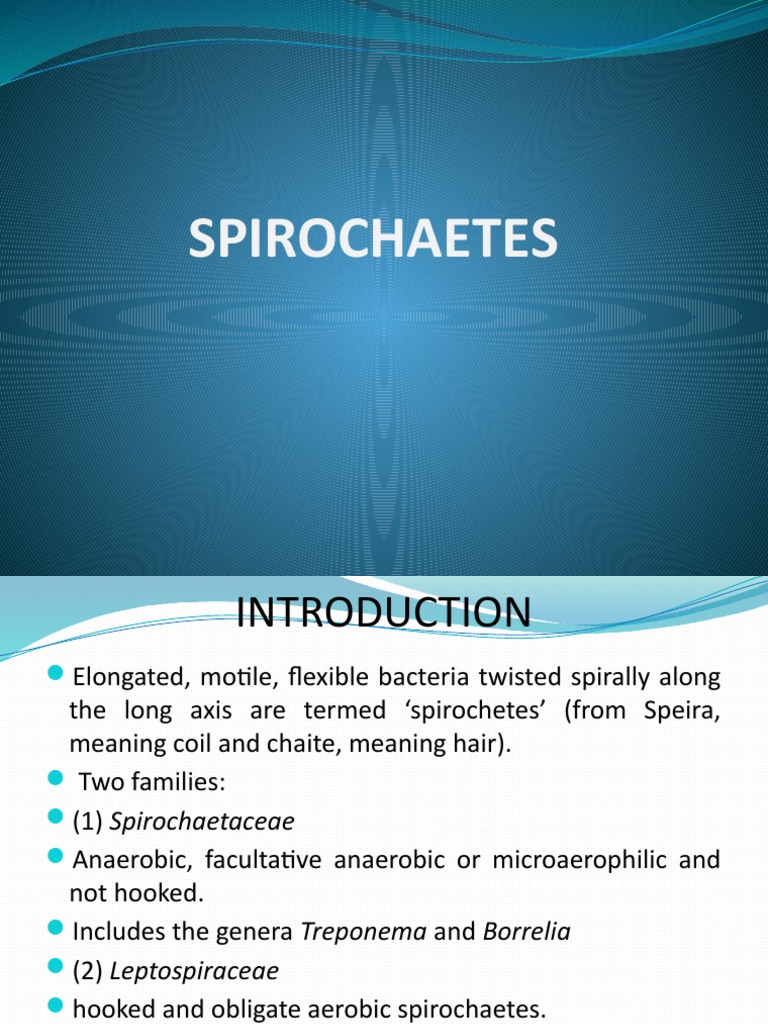 SPIROCHAETES

INTRODUCTION

Elongated, motile, flexible bacteria twisted spirally along the long axis are termed ‘spirochetes’ (from Speira, meaning coil and chaite, meaning hair).

Two families:

(1) Spirochaetaceae

Anaerobic, facultative anaerobic or microaerophilic and not hooked.

Includes the genera Treponema and Borrelia

(2) Leptospiraceae

hooked and obligate aerobic spirochaetes.